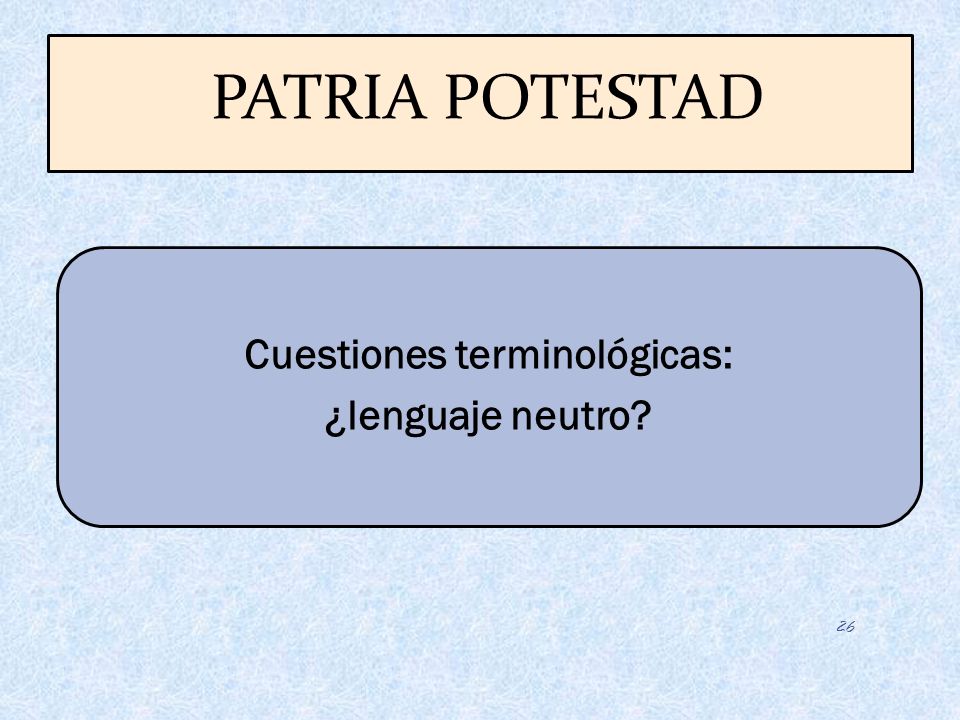 PATRIA POTESTAD

Cuestiones terminológicas:
¿lenguaje neutro?

26